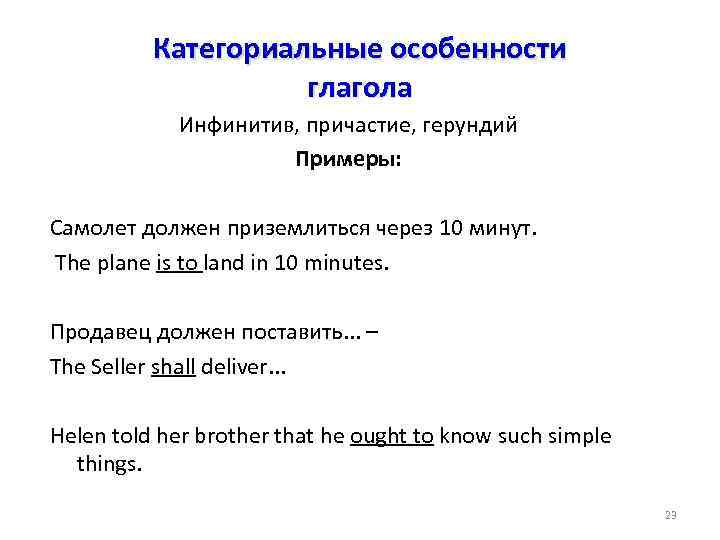 Категориальные особенности глагола

Инфинитив, причастие, герундий

Примеры:

Самолет должен приземлиться через 10 минут.

The plane is to land in 10 minutes.

Продавец должен поставить… –

The Seller shall deliver…

Helen told her brother that he ought to know such simple things.

23